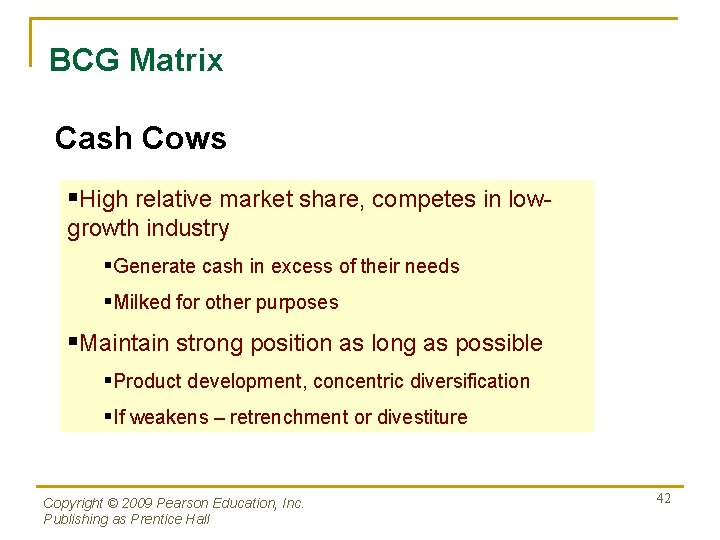 BCG Matrix

Cash Cows

▪High relative market share, competes in low-growth industry

▪Generate cash in excess of their needs

▪Milked for other purposes

▪Maintain strong position as long as possible

▪Product development, concentric diversification

▪If weakens – retrenchment or divestiture

Copyright © 2009 Pearson Education, Inc.
Publishing as Prentice Hall

42